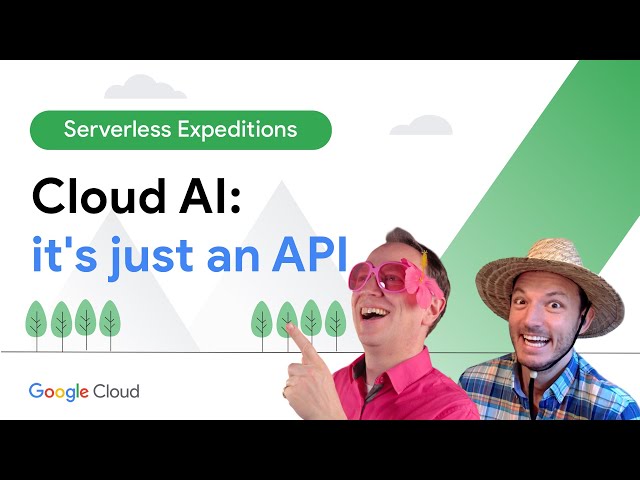 Serverless Expeditions

Cloud AI:
it's just an API

Google Cloud